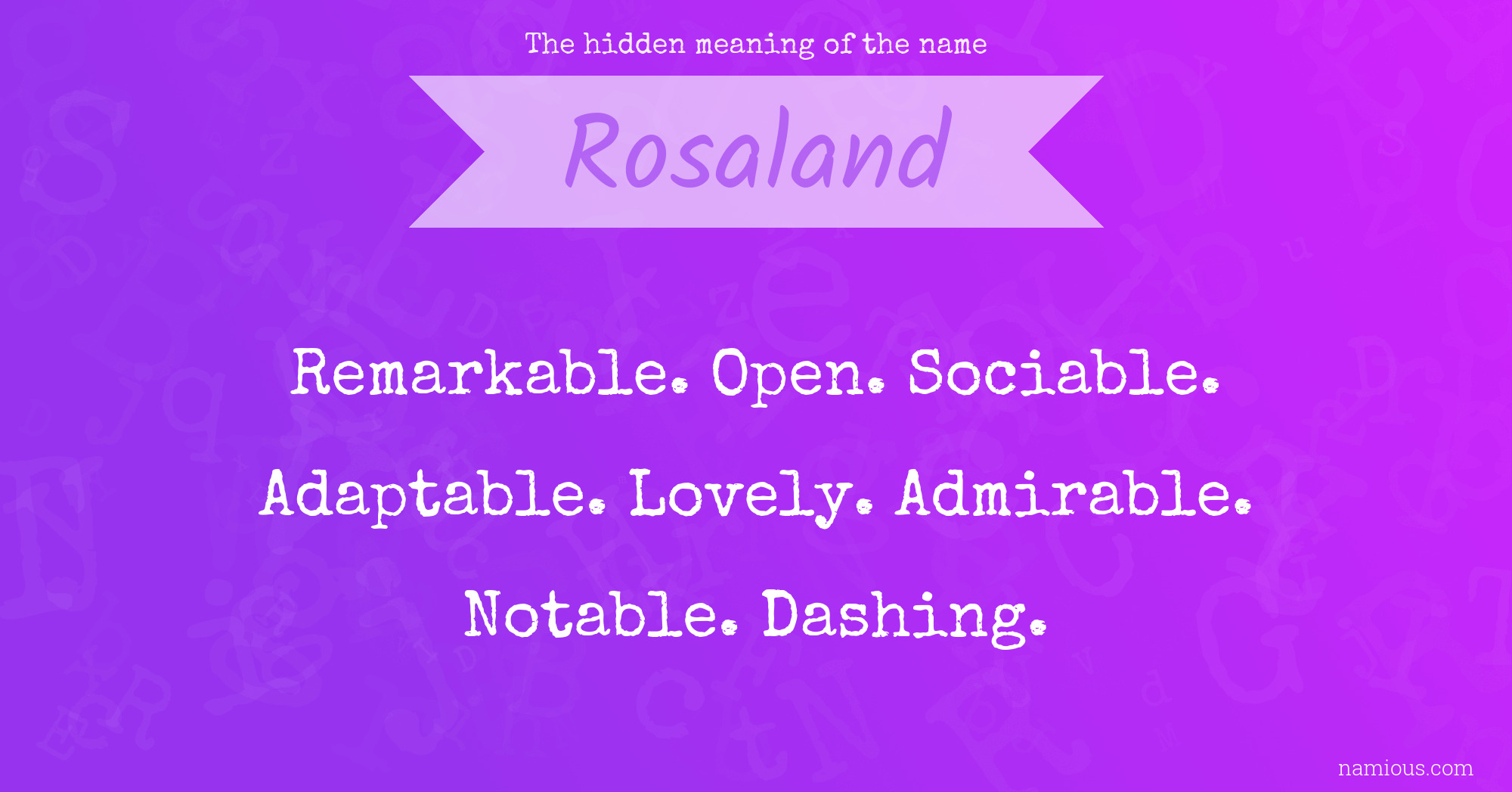 The hidden meaning of the name

Rosaland

Remarkable. Open. Sociable. Adaptable. Lovely. Admirable. Notable. Dashing.

namious.com